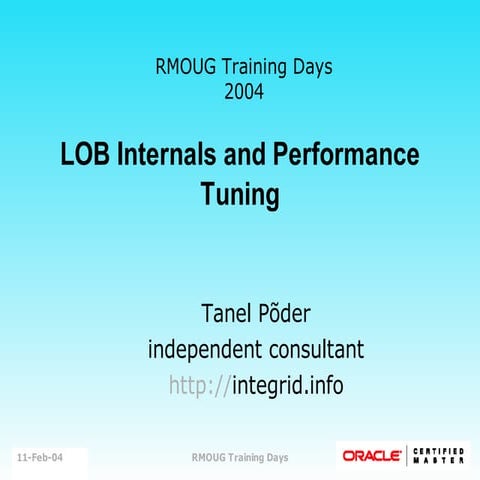 RMOUG Training Days
2004

LOB Internals and Performance Tuning

Tanel Põder
independent consultant
http://integrid.info

11-Feb-04

RMOUG Training Days

ORACLE CERTIFIED MASTER